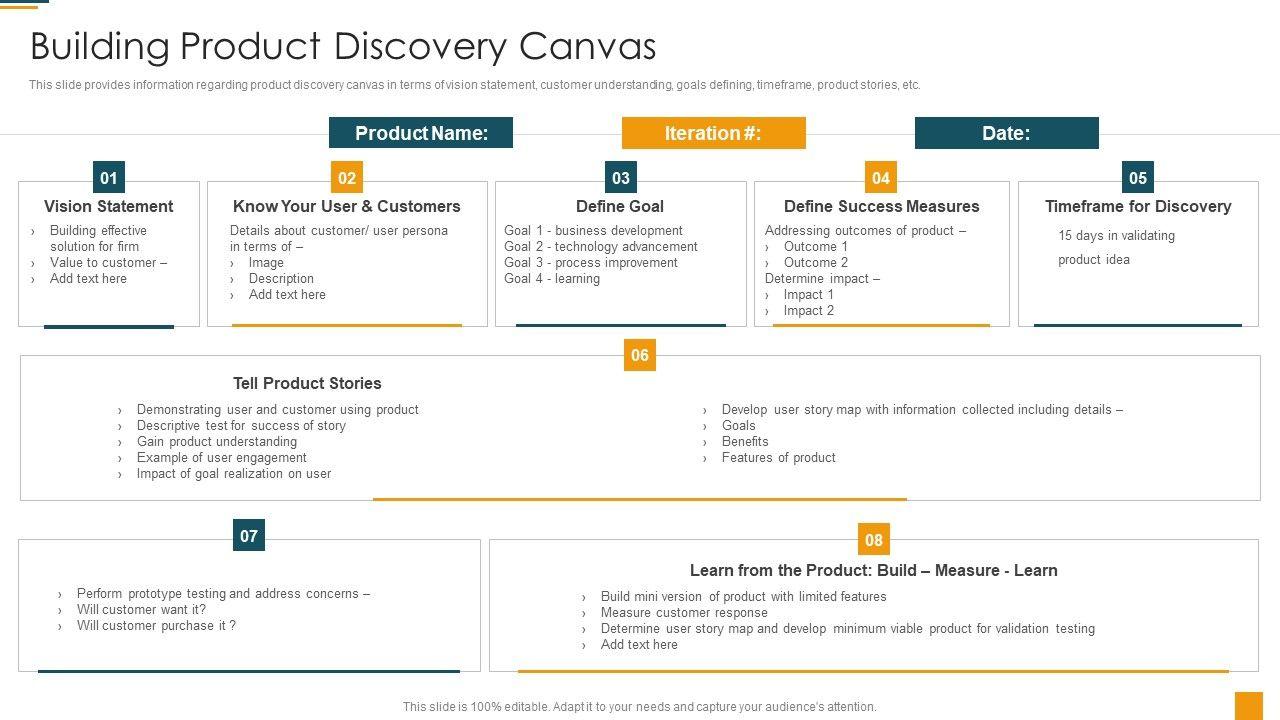 Building Product Discovery Canvas

This slide provides information regarding product discovery canvas in terms of vision statement, customer understanding, goals defining, timeframe, product stories, etc.

Product Name:

Iteration #:

Date:

01

Vision Statement

› Building effective solution for firm
› Value to customer –
› Add text here

02

Know Your User & Customers

Details about customer/ user persona in terms of –
› Image
› Description
› Add text here

03

Define Goal

Goal 1 - business development
Goal 2 - technology advancement
Goal 3 - process improvement
Goal 4 - learning

04

Define Success Measures

Addressing outcomes of product –
› Outcome 1
› Outcome 2
Determine impact –
› Impact 1
› Impact 2

05

Timeframe for Discovery

15 days in validating product idea

06

Tell Product Stories

› Demonstrating user and customer using product
› Descriptive test for success of story
› Gain product understanding
› Example of user engagement
› Impact of goal realization on user

› Develop user story map with information collected including details –
› Goals
› Benefits
› Features of product

07

› Perform prototype testing and address concerns –
› Will customer want it?
› Will customer purchase it ?

08

Learn from the Product: Build – Measure - Learn

› Build mini version of product with limited features
› Measure customer response
› Determine user story map and develop minimum viable product for validation testing
› Add text here

This slide is 100% editable. Adapt it to your needs and capture your audience's attention.